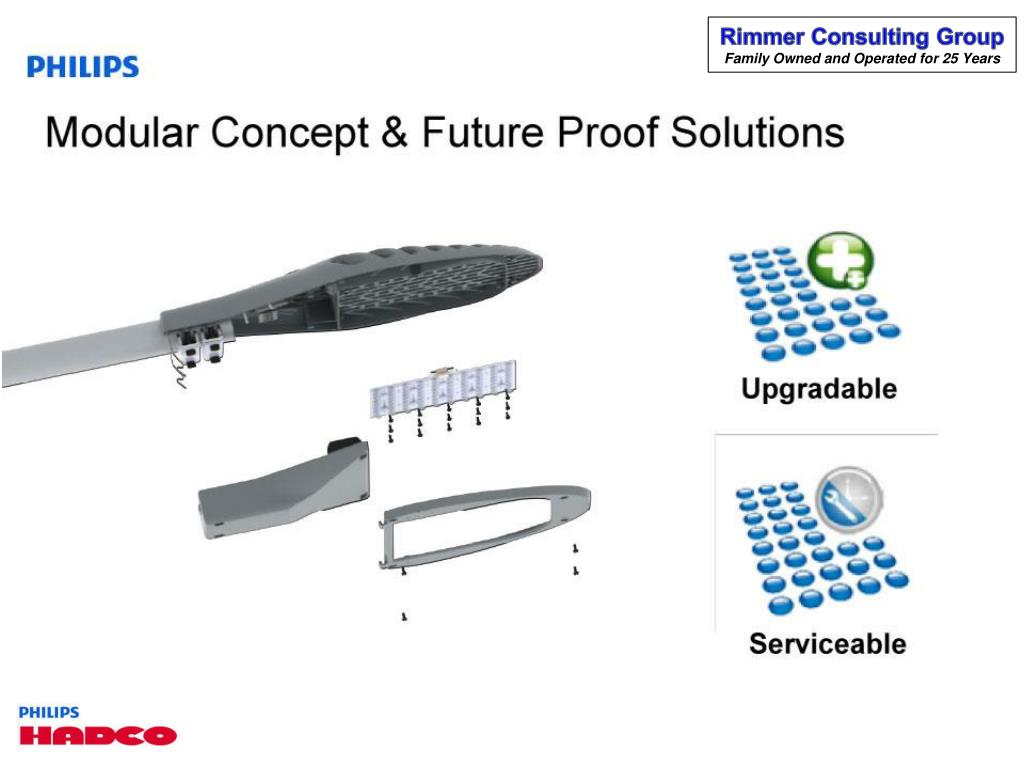 PHILIPS

Rimmer Consulting Group
Family Owned and Operated for 25 Years

Modular Concept & Future Proof Solutions

Upgradable

Serviceable

PHILIPS
HADCO